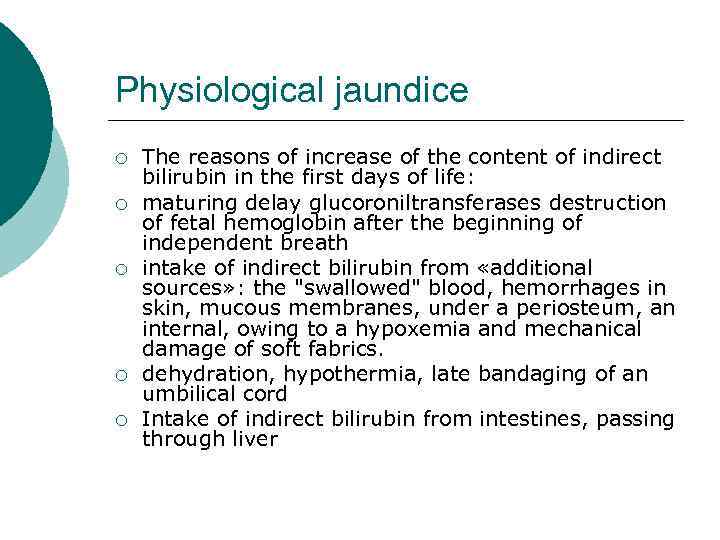 Physiological jaundice

○ The reasons of increase of the content of indirect bilirubin in the first days of life:
○ maturing delay glucoroniltransferases destruction of fetal hemoglobin after the beginning of independent breath
○ intake of indirect bilirubin from «additional sources»: the "swallowed" blood, hemorrhages in skin, mucous membranes, under a periosteum, an internal, owing to a hypoxemia and mechanical damage of soft fabrics.
○ dehydration, hypothermia, late bandaging of an umbilical cord
○ Intake of indirect bilirubin from intestines, passing through liver